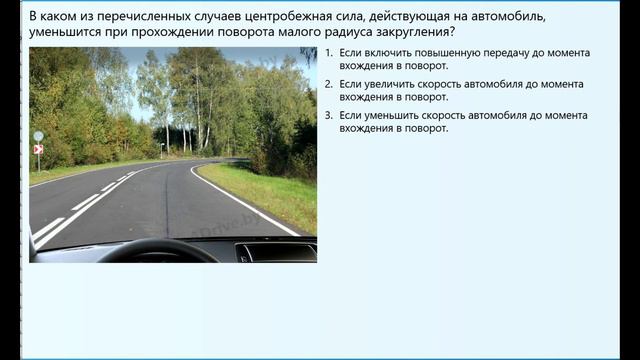 В каком из перечисленных случаев центробежная сила, действующая на автомобиль, уменьшится при прохождении поворота малого радиуса закругления?

1. Если включить повышенную передачу до момента вхождения в поворот.
2. Если увеличить скорость автомобиля до момента вхождения в поворот.
3. Если уменьшить скорость автомобиля до момента вхождения в поворот.

Drive.by